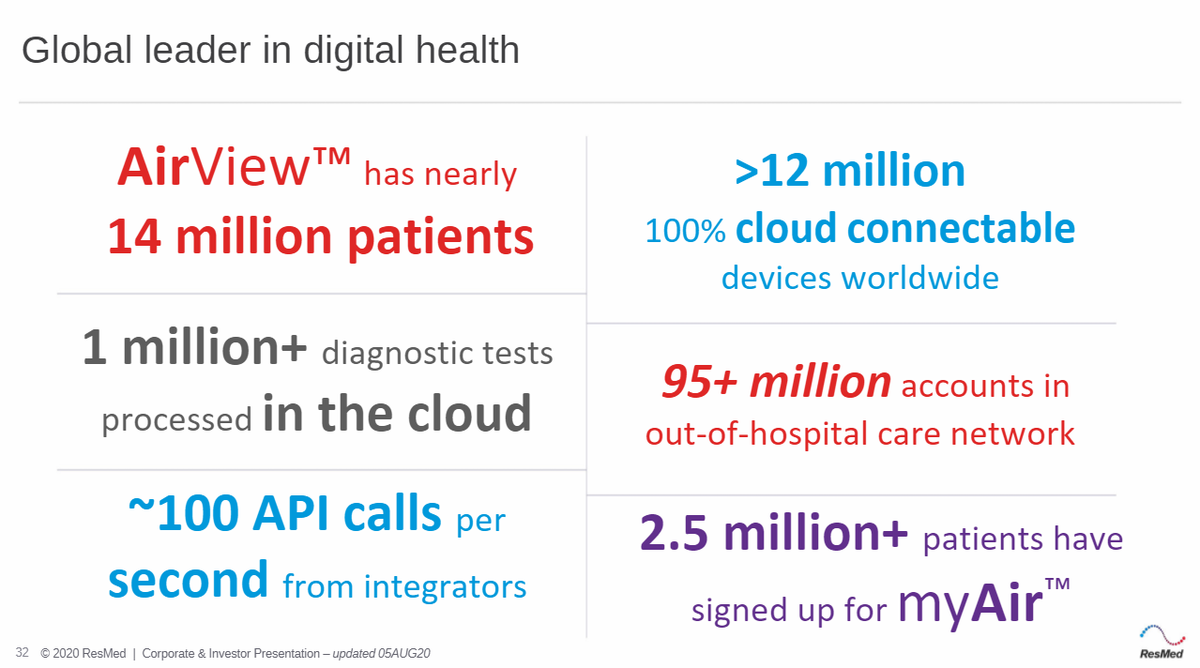 Global leader in digital health

AirView™ has nearly 14 million patients

1 million+ diagnostic tests processed in the cloud

~100 API calls per second from integrators

>12 million 100% cloud connectable devices worldwide

95+ million accounts in out-of-hospital care network

2.5 million+ patients have signed up for myAir™

32 © 2020 ResMed | Corporate & Investor Presentation – updated 05AUG20

ResMed